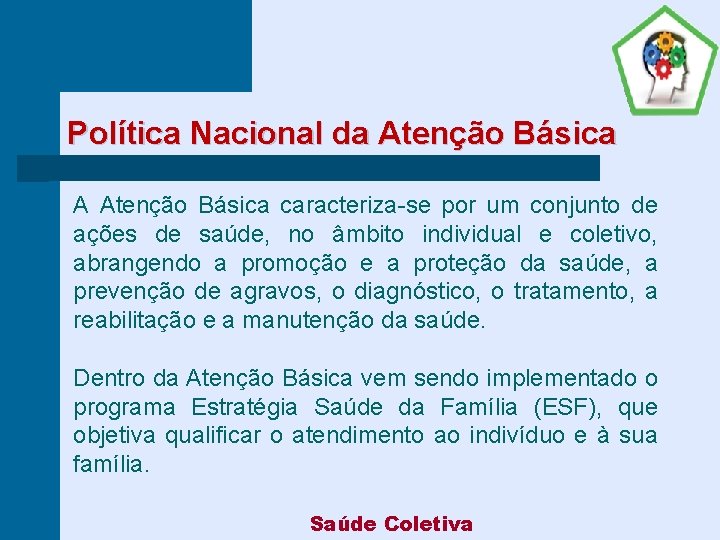 Política Nacional da Atenção Básica

A Atenção Básica caracteriza-se por um conjunto de ações de saúde, no âmbito individual e coletivo, abrangendo a promoção e a proteção da saúde, a prevenção de agravos, o diagnóstico, o tratamento, a reabilitação e a manutenção da saúde.

Dentro da Atenção Básica vem sendo implementado o programa Estratégia Saúde da Família (ESF), que objetiva qualificar o atendimento ao indivíduo e à sua família.

Saúde Coletiva